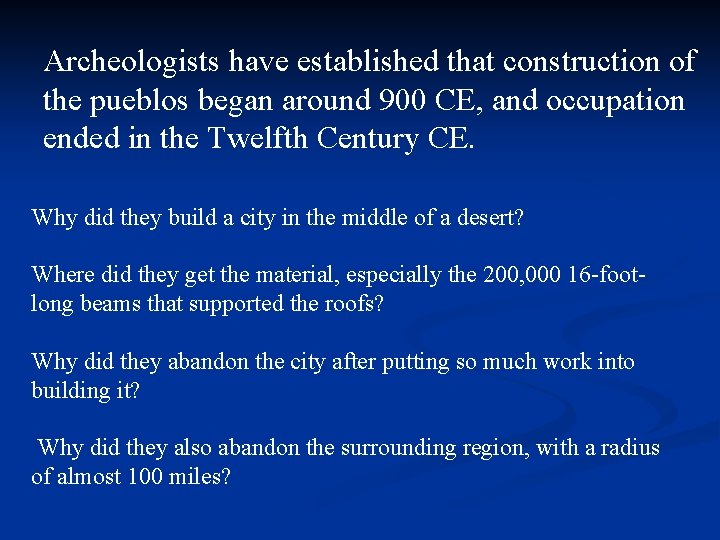 Archeologists have established that construction of the pueblos began around 900 CE, and occupation ended in the Twelfth Century CE.

Why did they build a city in the middle of a desert?

Where did they get the material, especially the 200,000 16-foot-long beams that supported the roofs?

Why did they abandon the city after putting so much work into building it?

Why did they also abandon the surrounding region, with a radius of almost 100 miles?